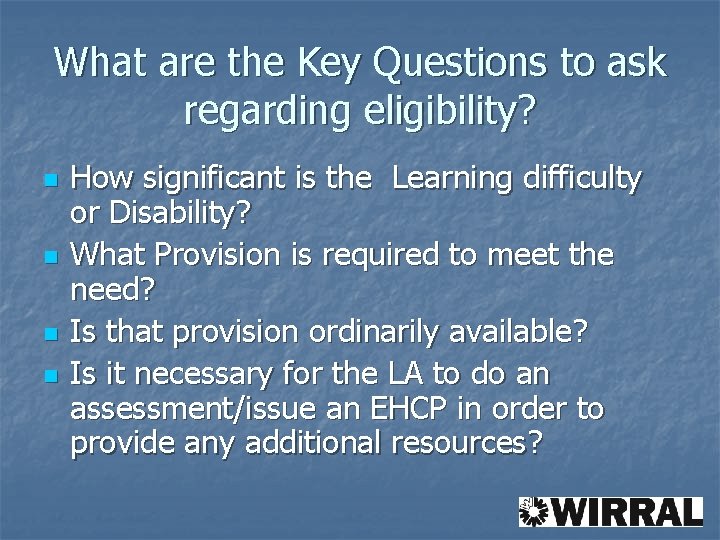 What are the Key Questions to ask regarding eligibility?

- How significant is the Learning difficulty or Disability?
- What Provision is required to meet the need?
- Is that provision ordinarily available?
- Is it necessary for the LA to do an assessment/issue an EHCP in order to provide any additional resources?

WIRRAL